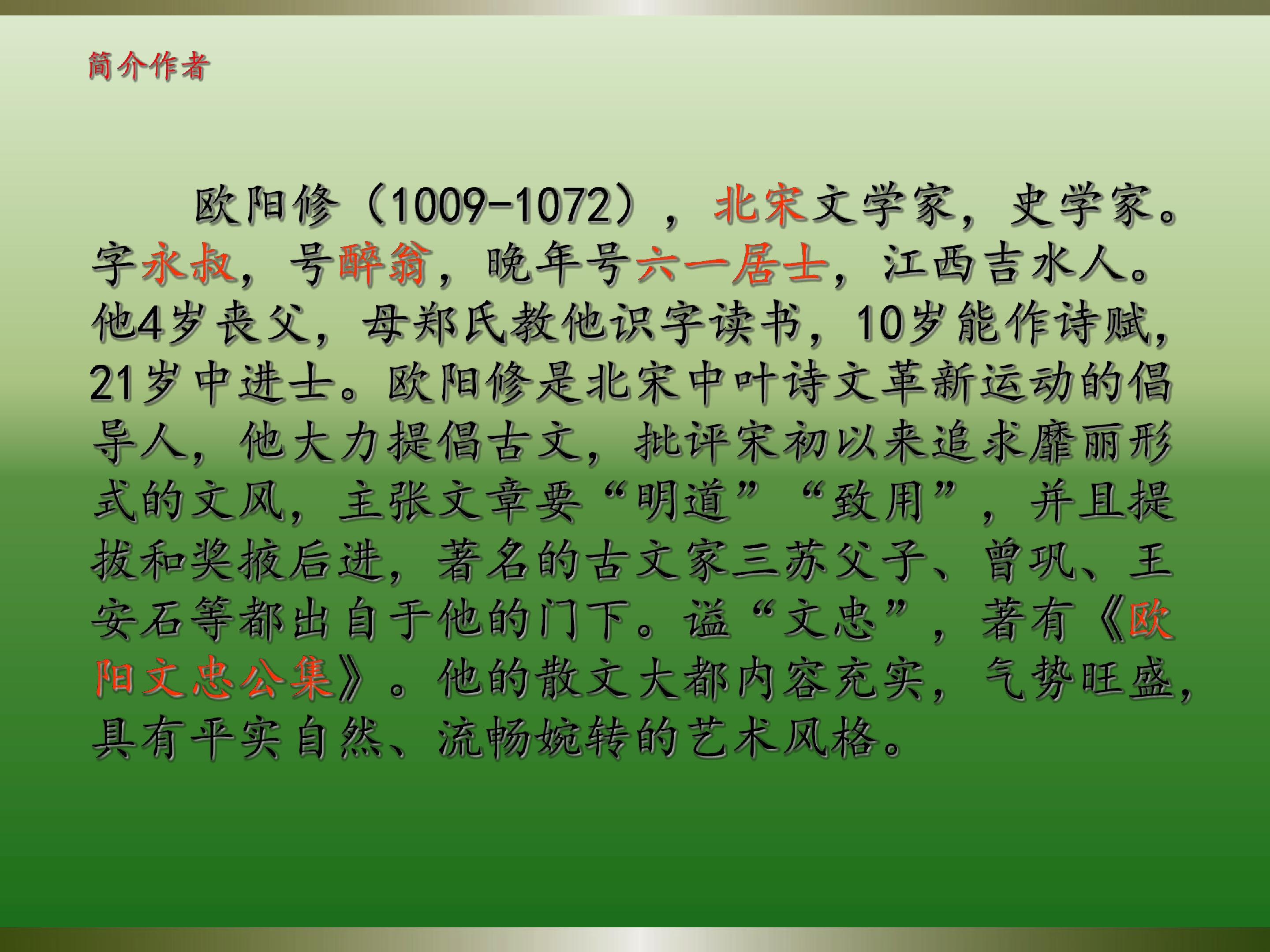 简介作者

欧阳修（1009-1072），北宋文学家，史学家。字永叔，号醉翁，晚年号六一居士，江西吉水人。他4岁丧父，母郑氏教他识字读书，10岁能作诗赋，21岁中进士。欧阳修是北宋中叶诗文革新运动的倡导人，他大力提倡古文，批评宋初以来追求靡丽形式的文风，主张文章要“明道”“致用”，并且提拔和奖掖后进，著名的古文家三苏父子、曾巩、王安石等都出自于他的门下。谥“文忠”，著有《欧阳文忠公集》。他的散文大都内容充实，气势旺盛，具有平实自然、流畅婉转的艺术风格。